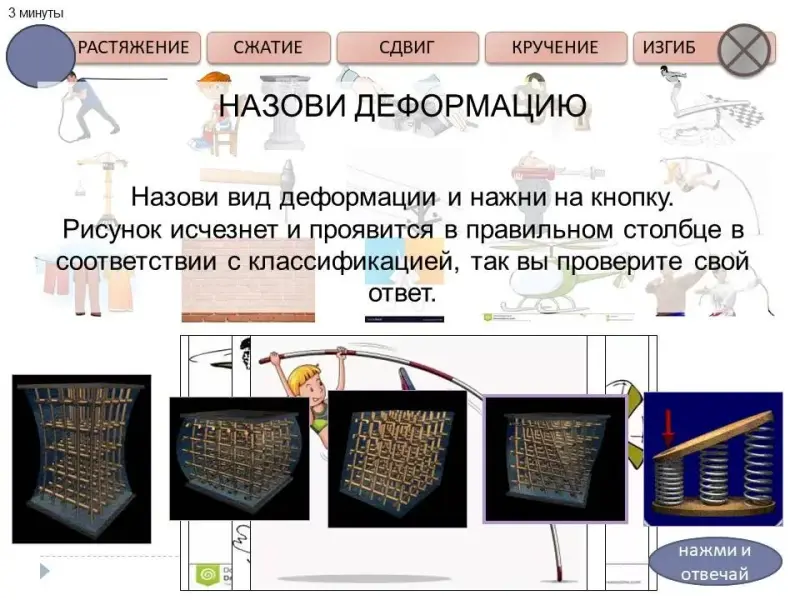 3 минуты

РАСТЯЖЕНИЕ СЖАТИЕ СДВИГ КРУЧЕНИЕ ИЗГИБ

НАЗОВИ ДЕФОРМАЦИЮ

Назови вид деформации и нажни на кнопку. Рисунок исчезнет и проявится в правильном столбце в соответствии с классификацией, так вы проверите свой ответ.

нажми и отвечай